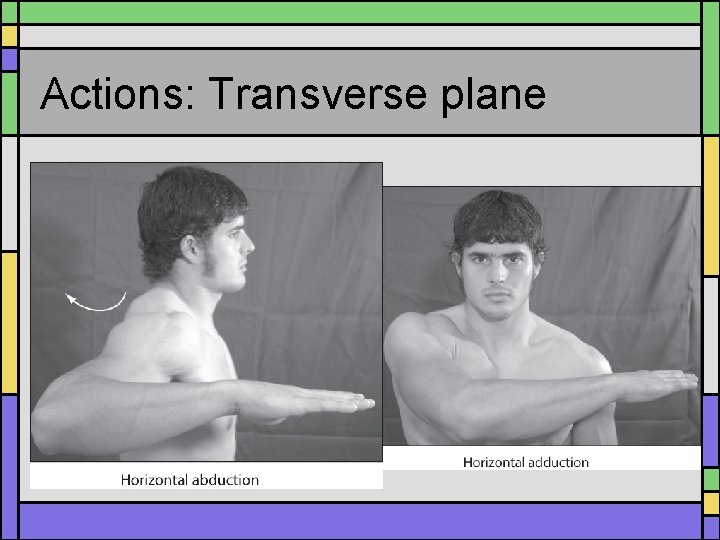 Actions: Transverse plane

Horizontal abduction

Horizontal adduction